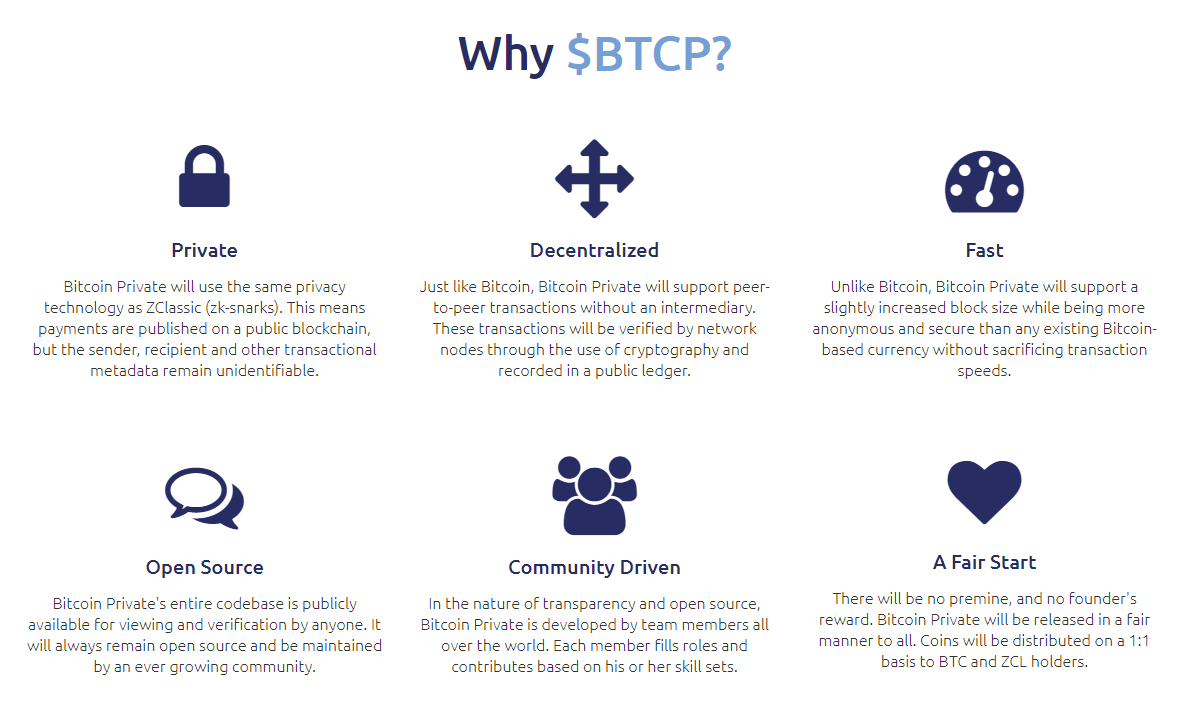 Why $BTCP?

Private

Bitcoin Private will use the same privacy technology as ZClassic (zk-snarks). This means payments are published on a public blockchain, but the sender, recipient and other transactional metadata remain unidentifiable.

Decentralized

Just like Bitcoin, Bitcoin Private will support peer-to-peer transactions without an intermediary. These transactions will be verified by network nodes through the use of cryptography and recorded in a public ledger.

Fast

Unlike Bitcoin, Bitcoin Private will support a slightly increased block size while being more anonymous and secure than any existing Bitcoin-based currency without sacrificing transaction speeds.

Open Source

Bitcoin Private's entire codebase is publicly available for viewing and verification by anyone. It will always remain open source and be maintained by an ever growing community.

Community Driven

In the nature of transparency and open source, Bitcoin Private is developed by team members all over the world. Each member fills roles and contributes based on his or her skill sets.

A Fair Start

There will be no premine, and no founder's reward. Bitcoin Private will be released in a fair manner to all. Coins will be distributed on a 1:1 basis to BTC and ZCL holders.